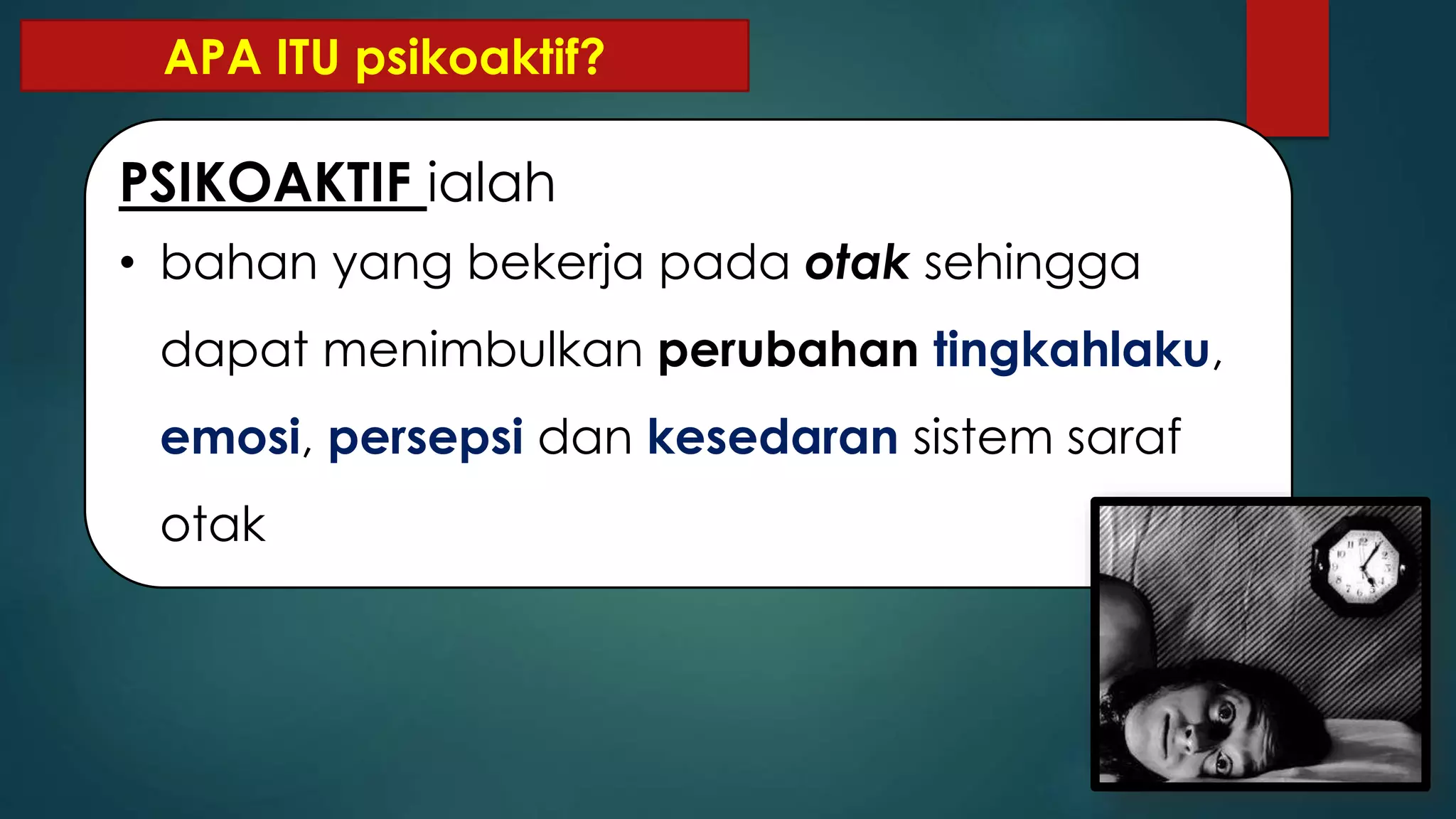 APA ITU psikoaktif?

PSIKOAKTIF ialah

• bahan yang bekerja pada otak sehingga dapat menimbulkan perubahan tingkahlaku, emosi, persepsi dan kesedaran sistem saraf otak